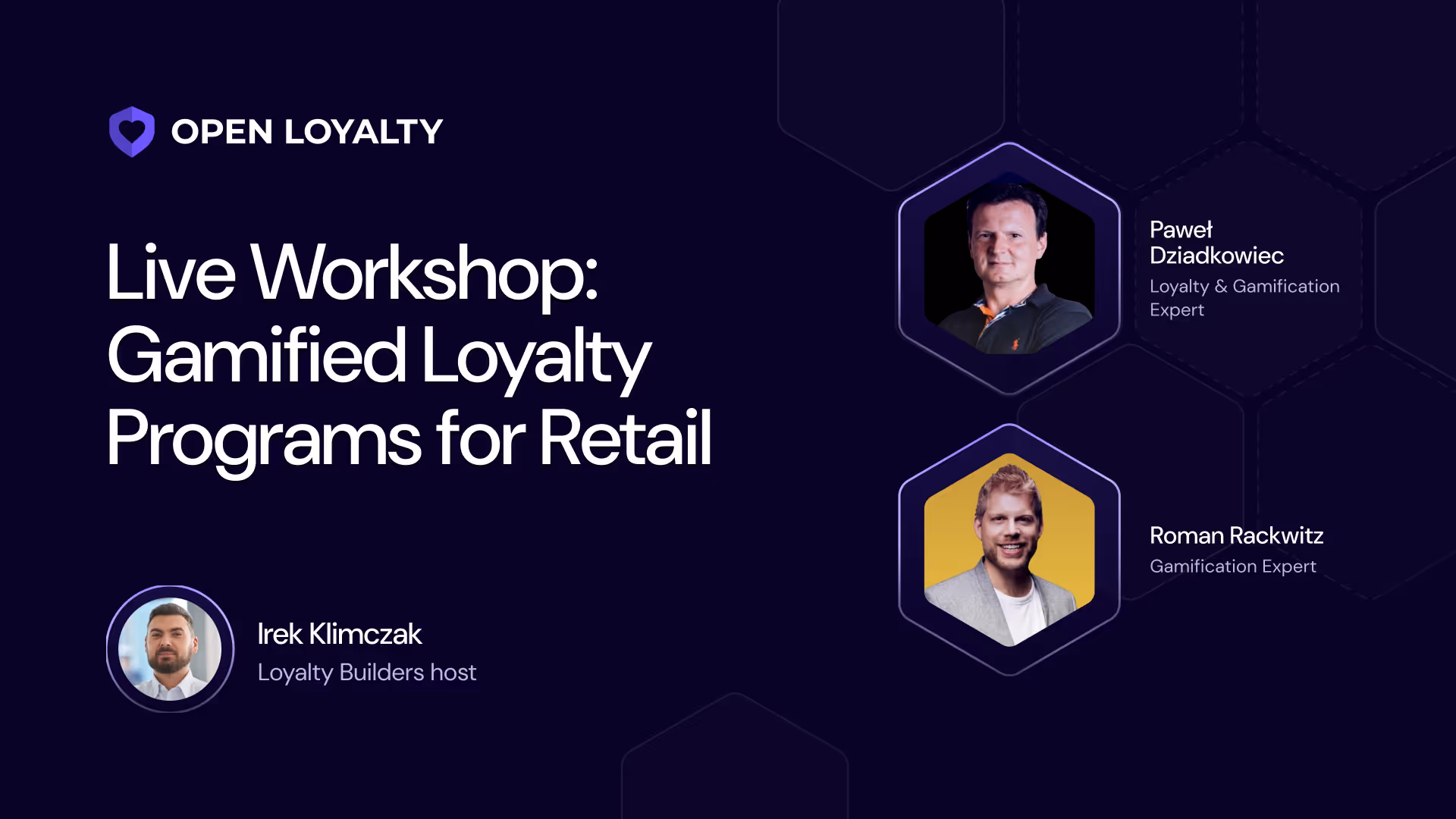 OPEN LOYALTY

Live Workshop: Gamified Loyalty Programs for Retail

Irek Klimczak
Loyalty Builders host

Paweł Dziadkowiec
Loyalty & Gamification Expert

Roman Rackwitz
Gamification Expert